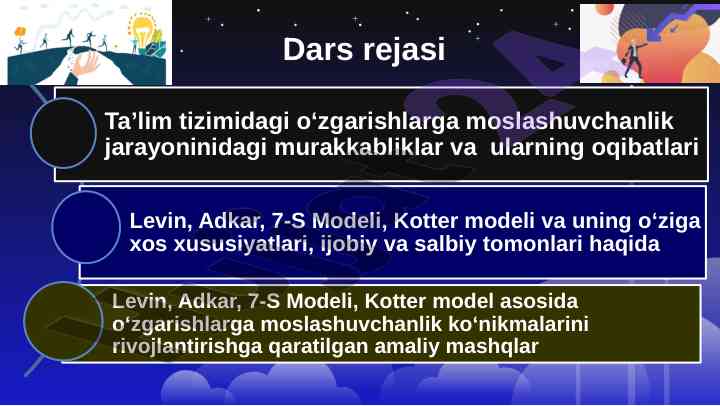 Dars rejasi

Ta’lim tizimidagi o‘zgarishlarga moslashuvchanlik jarayoninidagi murakkabliklar va ularning oqibatlari

Levin, Adkar, 7-S Modeli, Kotter modeli va uning o‘ziga xos xususiyatlari, ijobiy va salbiy tomonlari haqida

Levin, Adkar, 7-S Modeli, Kotter model asosida o‘zgarishlarga moslashuvchanlik ko‘nikmalarini rivojlantirishga qaratilgan amaliy mashqlar